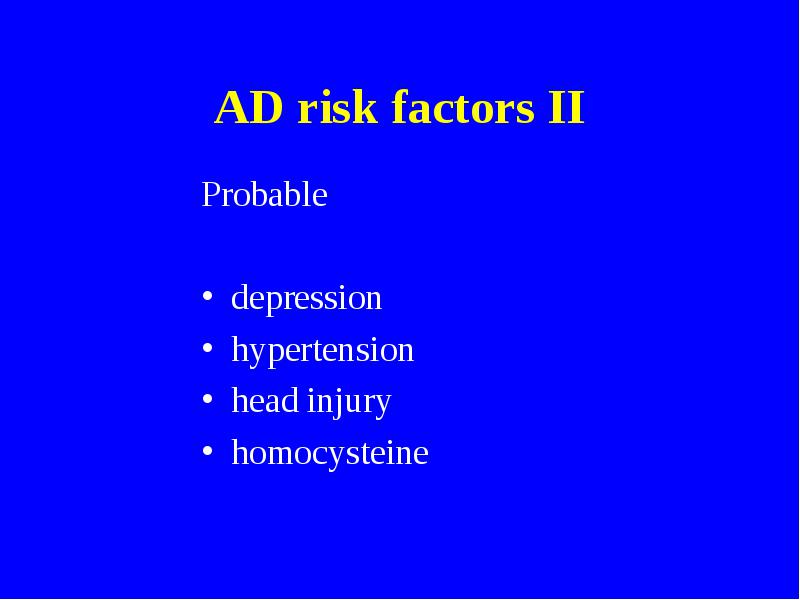 AD risk factors II

Probable

• depression
• hypertension
• head injury
• homocysteine